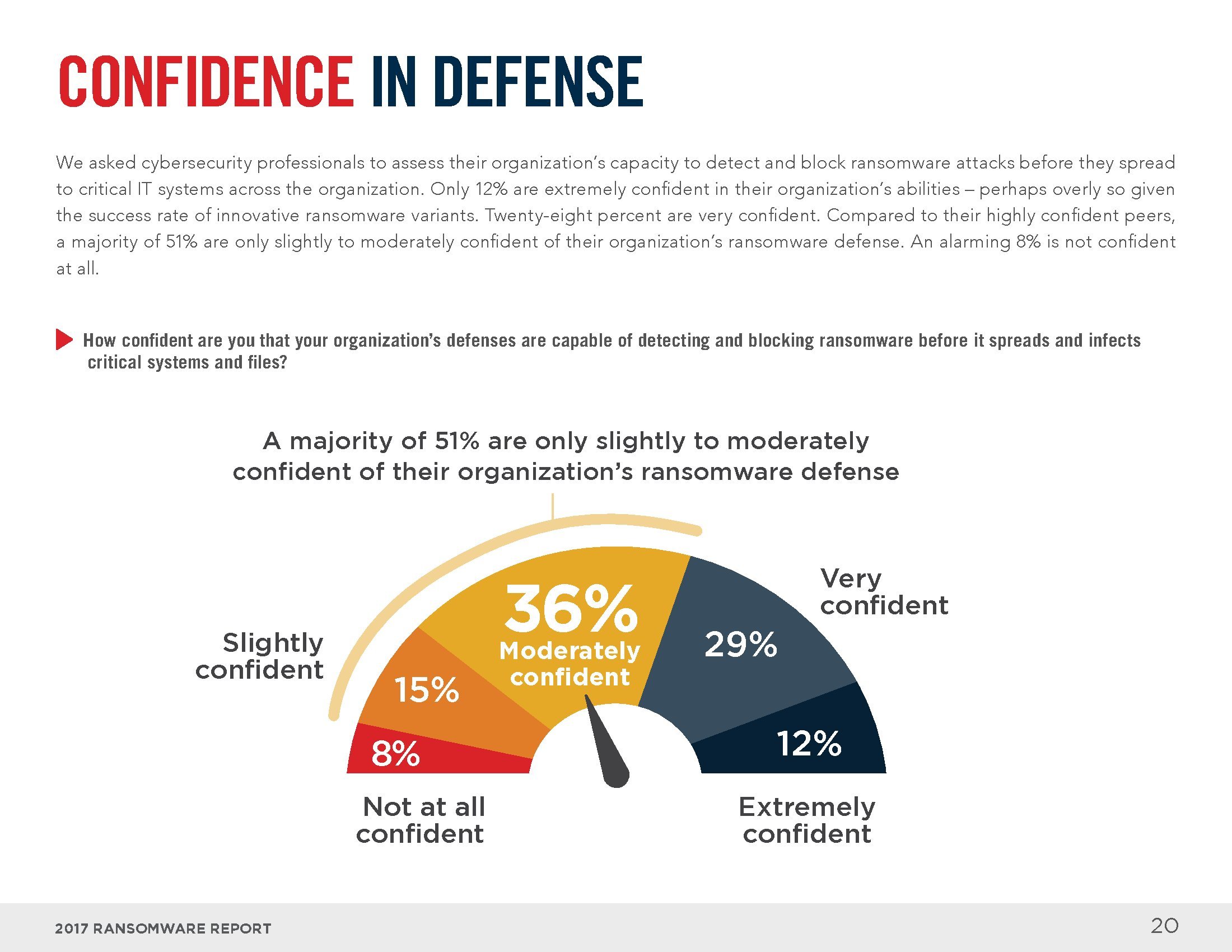 CONFIDENCE IN DEFENSE

We asked cybersecurity professionals to assess their organization's capacity to detect and block ransomware attacks before they spread to critical IT systems across the organization. Only 12% are extremely confident in their organization's abilities – perhaps overly so given the success rate of innovative ransomware variants. Twenty-eight percent are very confident. Compared to their highly confident peers, a majority of 51% are only slightly to moderately confident of their organization's ransomware defense. An alarming 8% is not confident at all.

How confident are you that your organization's defenses are capable of detecting and blocking ransomware before it spreads and infects critical systems and files?

A majority of 51% are only slightly to moderately confident of their organization's ransomware defense

Slightly confident

15%

36%
Moderately confident

29%

Very confident

8%

12%

Not at all confident

Extremely confident

2017 RANSOMWARE REPORT

20